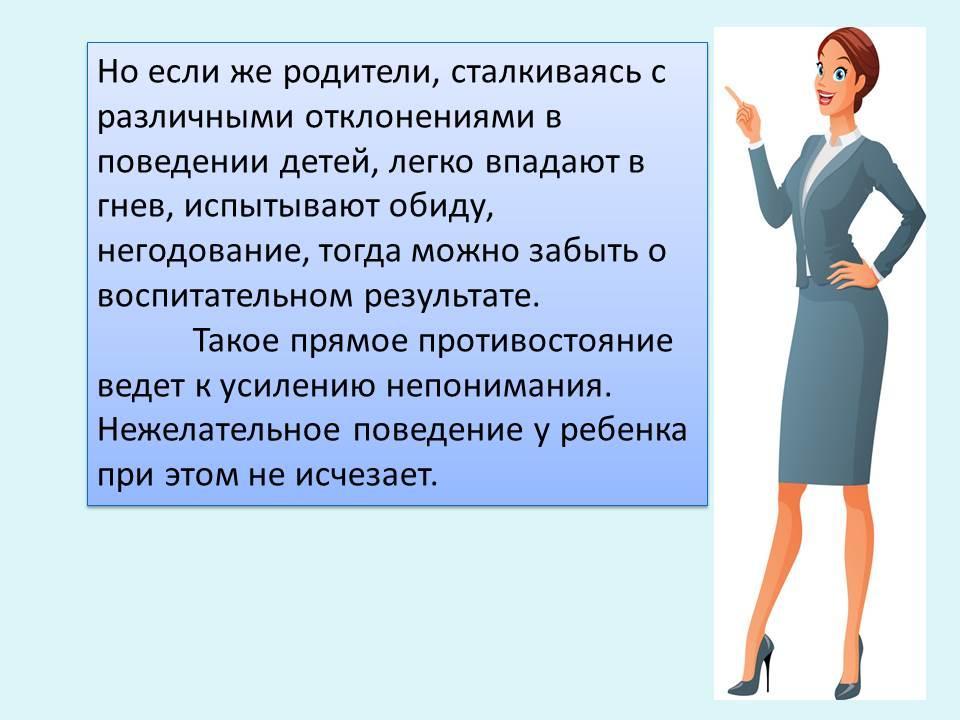 Но если же родители, сталкиваясь с различными отклонениями в поведении детей, легко впадают в гнев, испытывают обиду, негодование, тогда можно забыть о воспитательном результате.

Такое прямое противостояние ведет к усилению непонимания. Нежелательное поведение у ребенка при этом не исчезает.